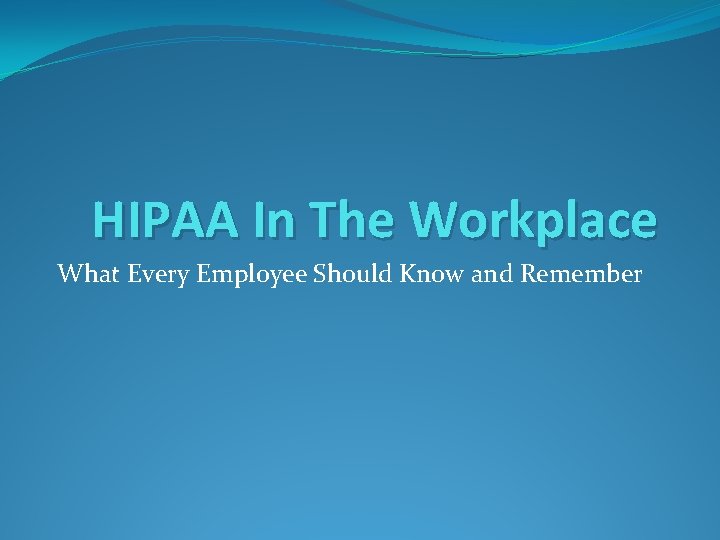 HIPAA In The Workplace

What Every Employee Should Know and Remember